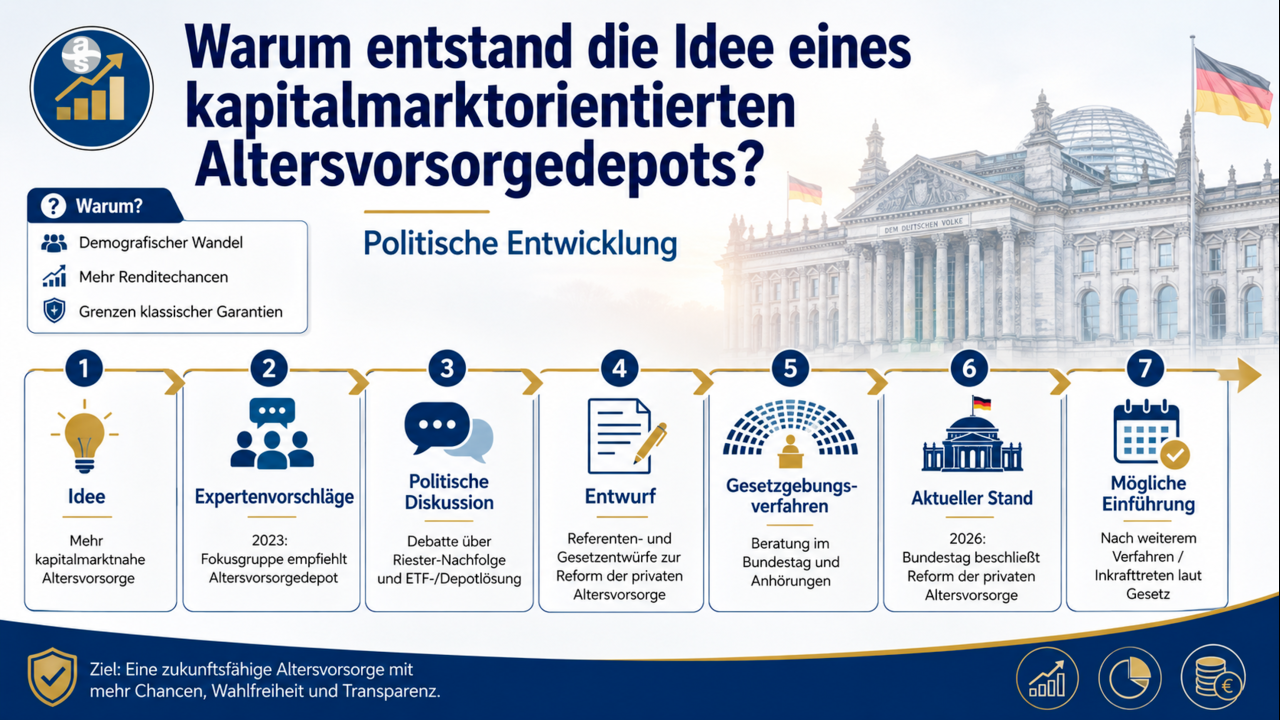 Warum entstand die Idee eines kapitalmarktorientierten Altersvorsorgedepots?

Warum?
Demografischer Wandel
Mehr Renditechancen
Grenzen klassischer Garantien

Politische Entwicklung

DEM DEUTSCHEN VOLKE

1
Idee
Mehr kapitalmarktnahe Altersvorsorge

2
Expertenvorschläge
2023: Fokusgruppe empfiehlt Altersvorsorgedepot

3
Politische Diskussion
Debatte über Riester-Nachfolge und ETF-/Depotlösung

4
Entwurf
Referenten- und Gesetzentwürfe zur Reform der privaten Altersvorsorge

5
Gesetzgebungsverfahren
Beratung im Bundestag und Anhörungen

6
Aktueller Stand
2026: Bundestag beschließt Reform der privaten Altersvorsorge

7
Mögliche Einführung
Nach weiterem Verfahren / Inkrafttreten laut Gesetz

Ziel: Eine zukunftsfähige Altersvorsorge mit mehr Chancen, Wahlfreiheit und Transparenz.